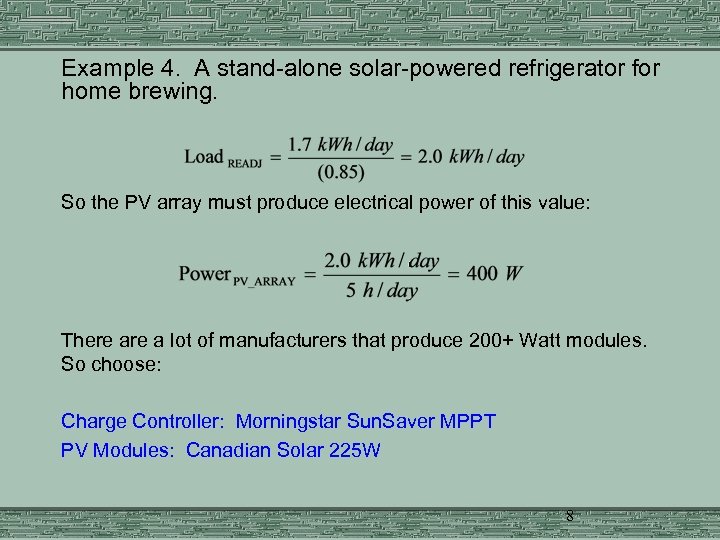 Example 4. A stand-alone solar-powered refrigerator for home brewing.

$\text{Load}_{\text{READJ}} = \frac{1.7\ kWh/day}{(0.85)} = 2.0\ kWh/day$

So the PV array must produce electrical power of this value:

$\text{Power}_{\text{PV\_ARRAY}} = \frac{2.0\ kWh/day}{5\ h/day} = 400\ W$

There are a lot of manufacturers that produce 200+ Watt modules. So choose:

Charge Controller: Morningstar SunSaver MPPT

PV Modules: Canadian Solar 225W

8